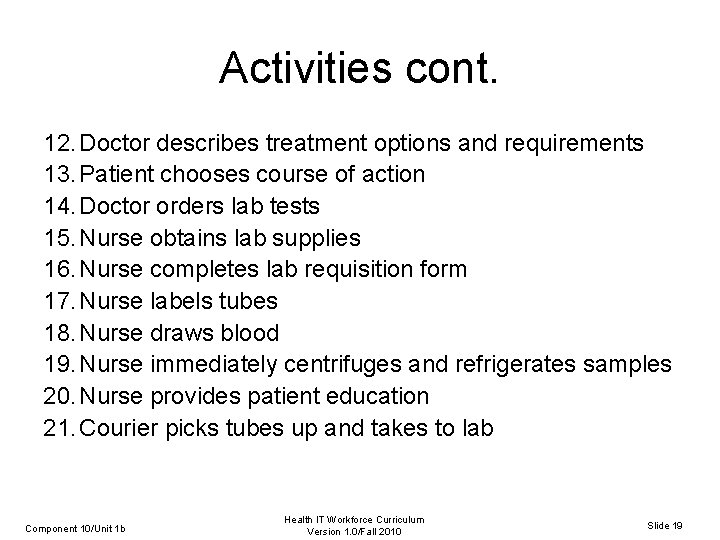 Activities cont.

12. Doctor describes treatment options and requirements
13. Patient chooses course of action
14. Doctor orders lab tests
15. Nurse obtains lab supplies
16. Nurse completes lab requisition form
17. Nurse labels tubes
18. Nurse draws blood
19. Nurse immediately centrifuges and refrigerates samples
20. Nurse provides patient education
21. Courier picks tubes up and takes to lab

Component 10/Unit 1b

Health IT Workforce Curriculum
Version 1.0/Fall 2010

Slide 19